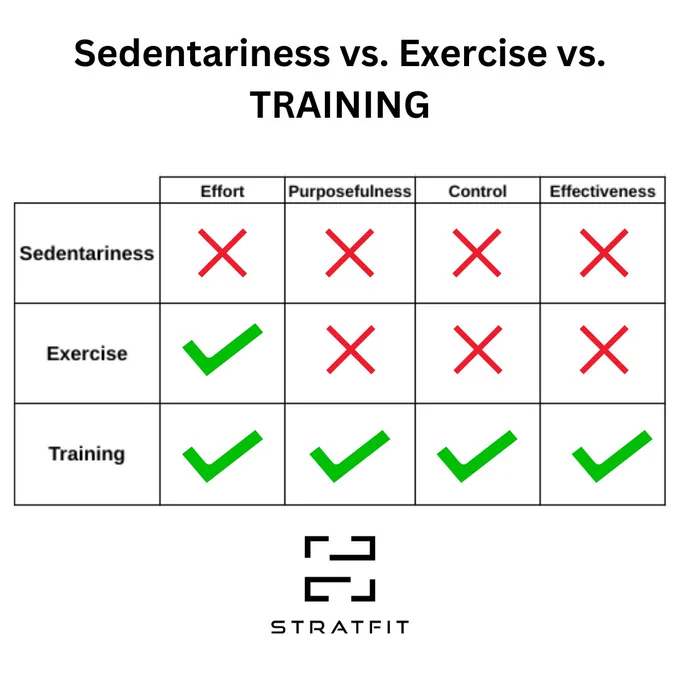 Sedentariness vs. Exercise vs. TRAINING

| | Effort | Purposefulness | Control | Effectiveness |
|---|---|---|---|---|
| Sedentariness | ✗ | ✗ | ✗ | ✗ |
| Exercise | ✓ | ✗ | ✗ | ✗ |
| Training | ✓ | ✓ | ✓ | ✓ |

STRATFIT